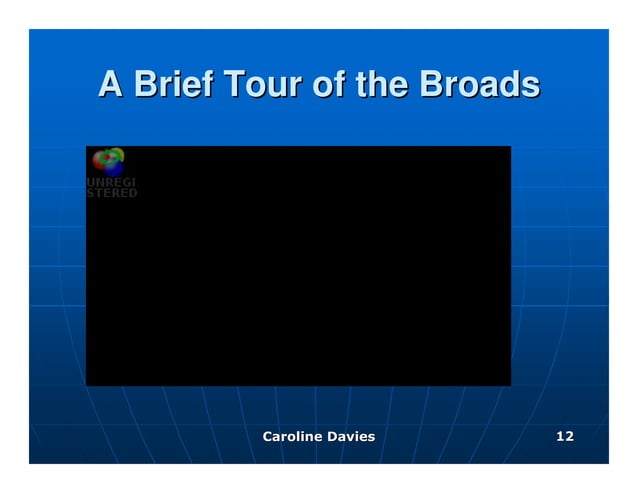 A Brief Tour of the Broads

UNREGI
STERED

Caroline Davies

12